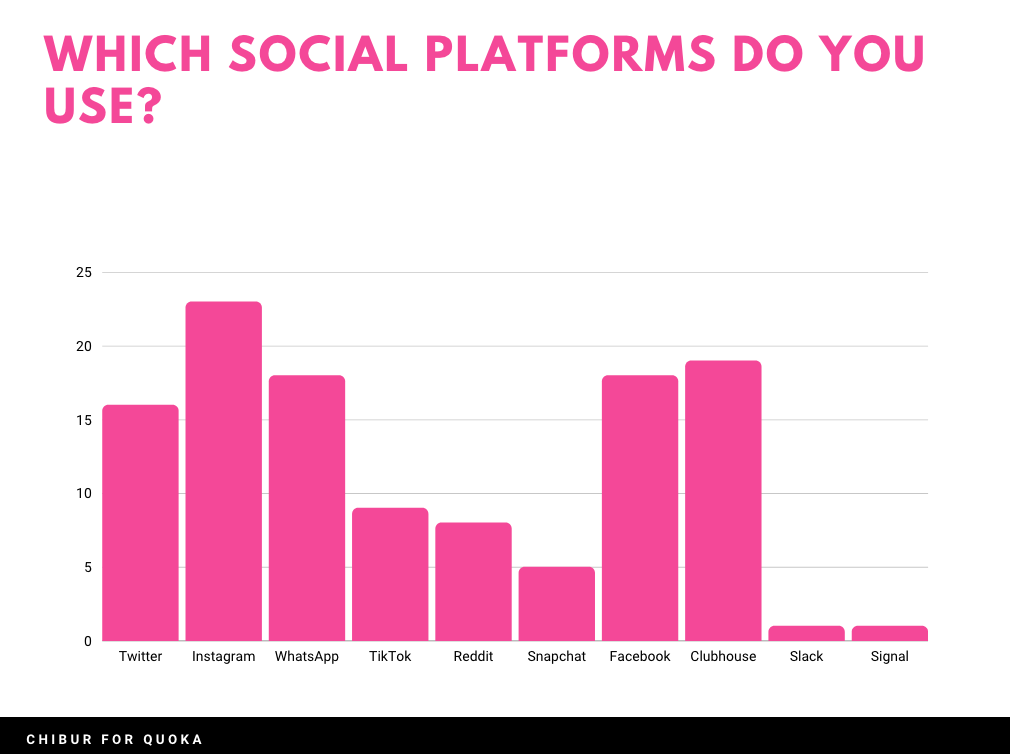 WHICH SOCIAL PLATFORMS DO YOU USE?

25
20
15
10
5
0

Twitter
Instagram
WhatsApp
TikTok
Reddit
Snapchat
Facebook
Clubhouse
Slack
Signal

CHIBUR FOR QUOKA